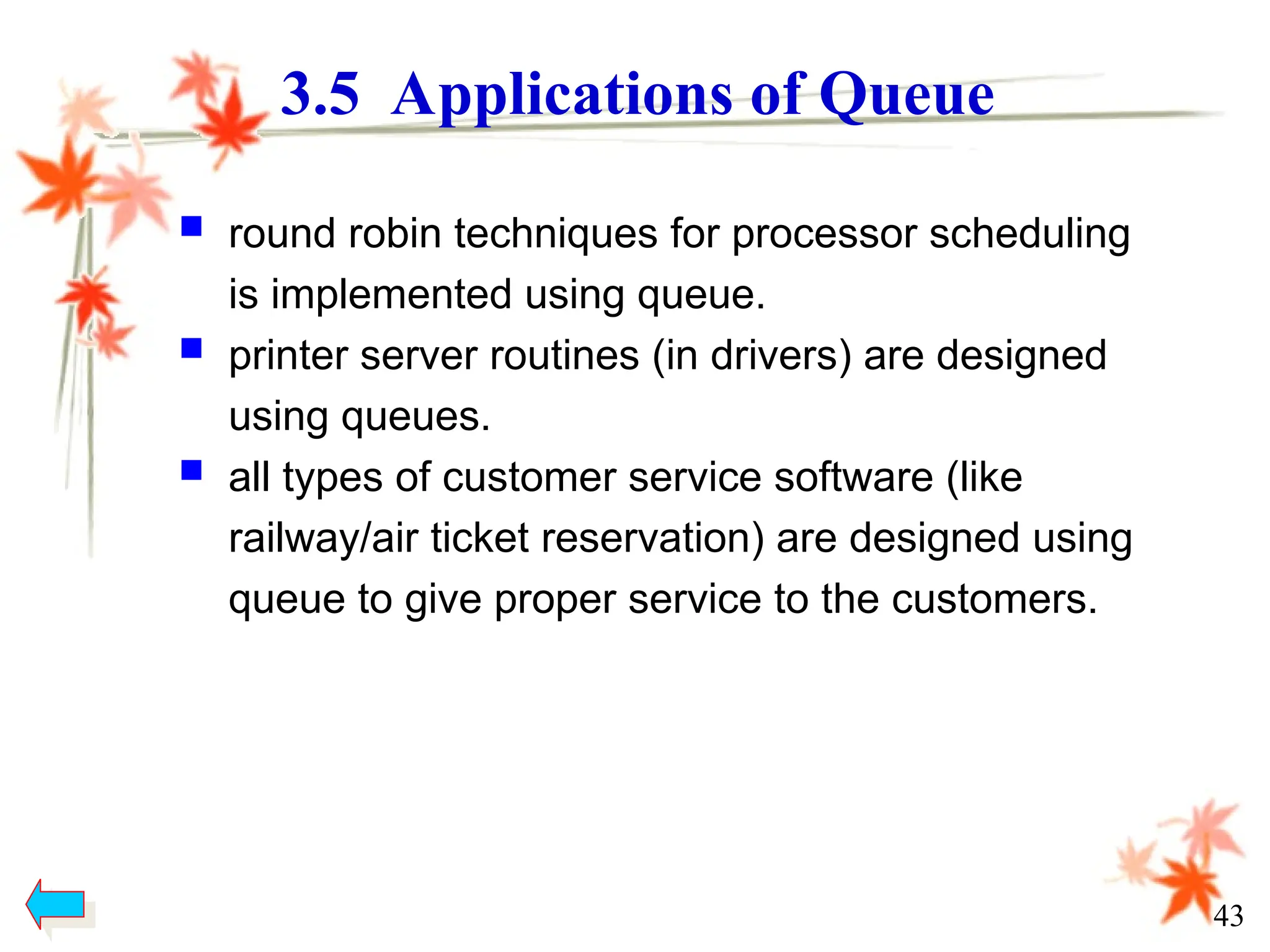 3.5 Applications of Queue

- round robin techniques for processor scheduling is implemented using queue.
- printer server routines (in drivers) are designed using queues.
- all types of customer service software (like railway/air ticket reservation) are designed using queue to give proper service to the customers.

43